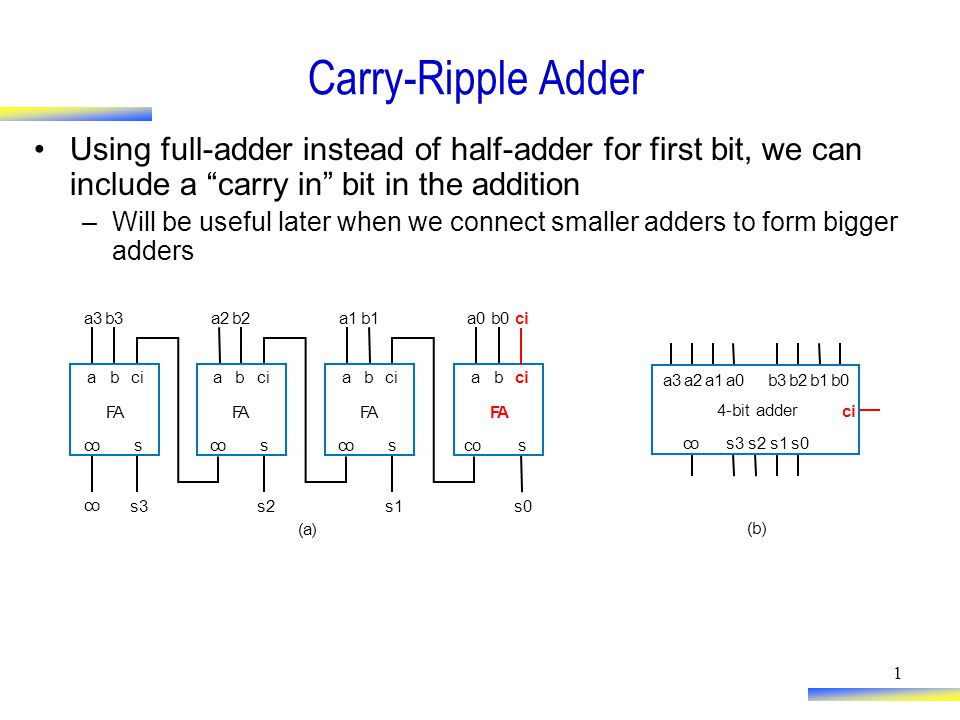 Carry-Ripple Adder

• Using full-adder instead of half-adder for first bit, we can include a “carry in” bit in the addition

– Will be useful later when we connect smaller adders to form bigger adders

a3 b3
a b ci
FA
co s
co s3

a2 b2
a b ci
FA
co s
s2

a1 b1
a b ci
FA
co s
s1

a0 b0 ci
a b ci
FA
co s
s0

(a)

a3 a2 a1 a0 b3 b2 b1 b0
4-bit adder
ci
co s3 s2 s1 s0

(b)

1